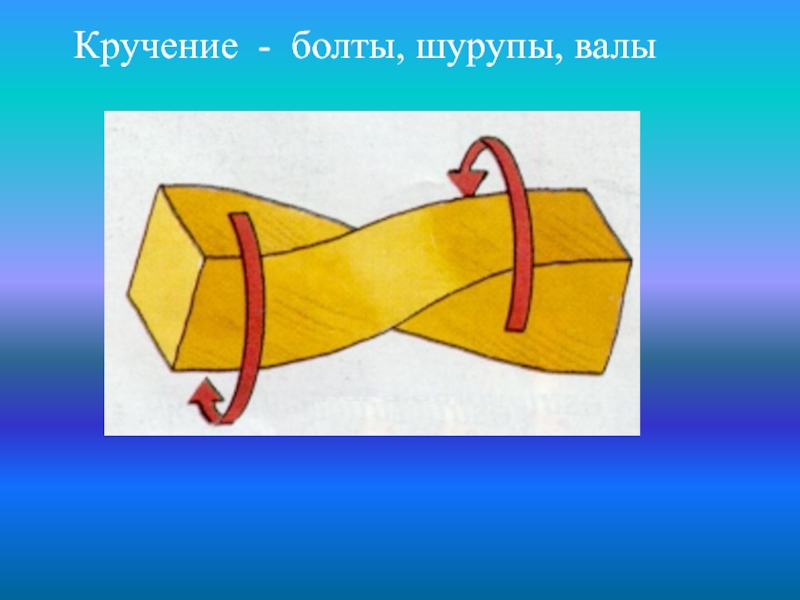 Кручение - болты, шурупы, валы